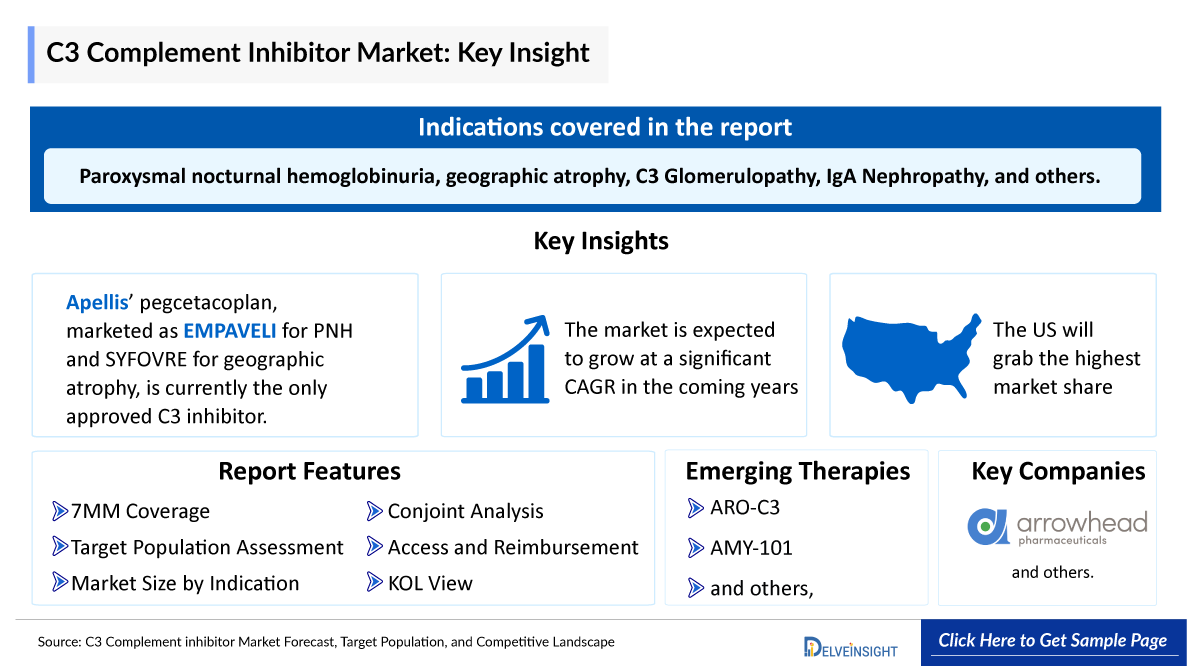 C3 Complement Inhibitor Market: Key Insight

Indications covered in the report

Paroxysmal nocturnal hemoglobinuria, geographic atrophy, C3 Glomerulopathy, IgA Nephropathy, and others.

Key Insights

Apellis' pegcetacoplan, marketed as EMPAVELI for PNH and SYFOVRE for geographic atrophy, is currently the only approved C3 inhibitor.

The market is expected to grow at a significant CAGR in the coming years

The US will grab the highest market share

Report Features

7MM Coverage

Target Population Assessment

Market Size by Indication

Conjoint Analysis

Access and Reimbursement

KOL View

Emerging Therapies

ARO-C3

AMY-101

and others,

Key Companies

arrowhead pharmaceuticals

and others.

Source: C3 Complement inhibitor Market Forecast, Target Population, and Competitive Landscape

DELVEINSIGHT

Click Here to Get Sample Page